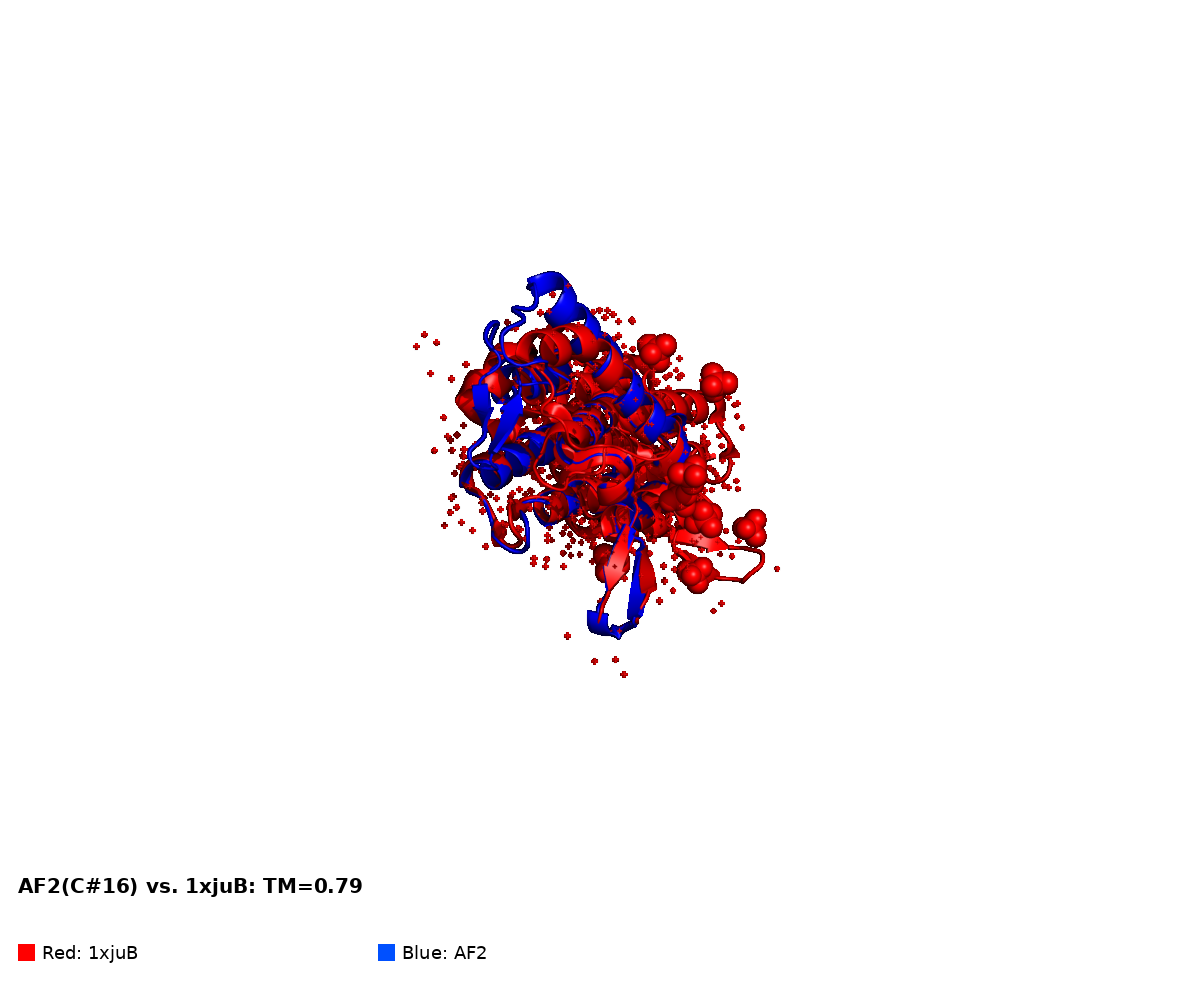 AF2(C#16) vs. 1xjuB: TM=0.79

Red: 1xjuB

Blue: AF2